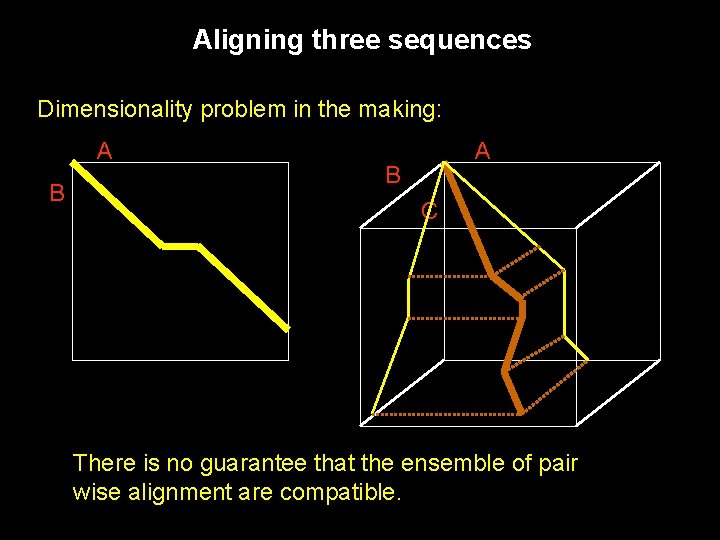 Aligning three sequences

Dimensionality problem in the making:

A
B

A
B
C

There is no guarantee that the ensemble of pair wise alignment are compatible.